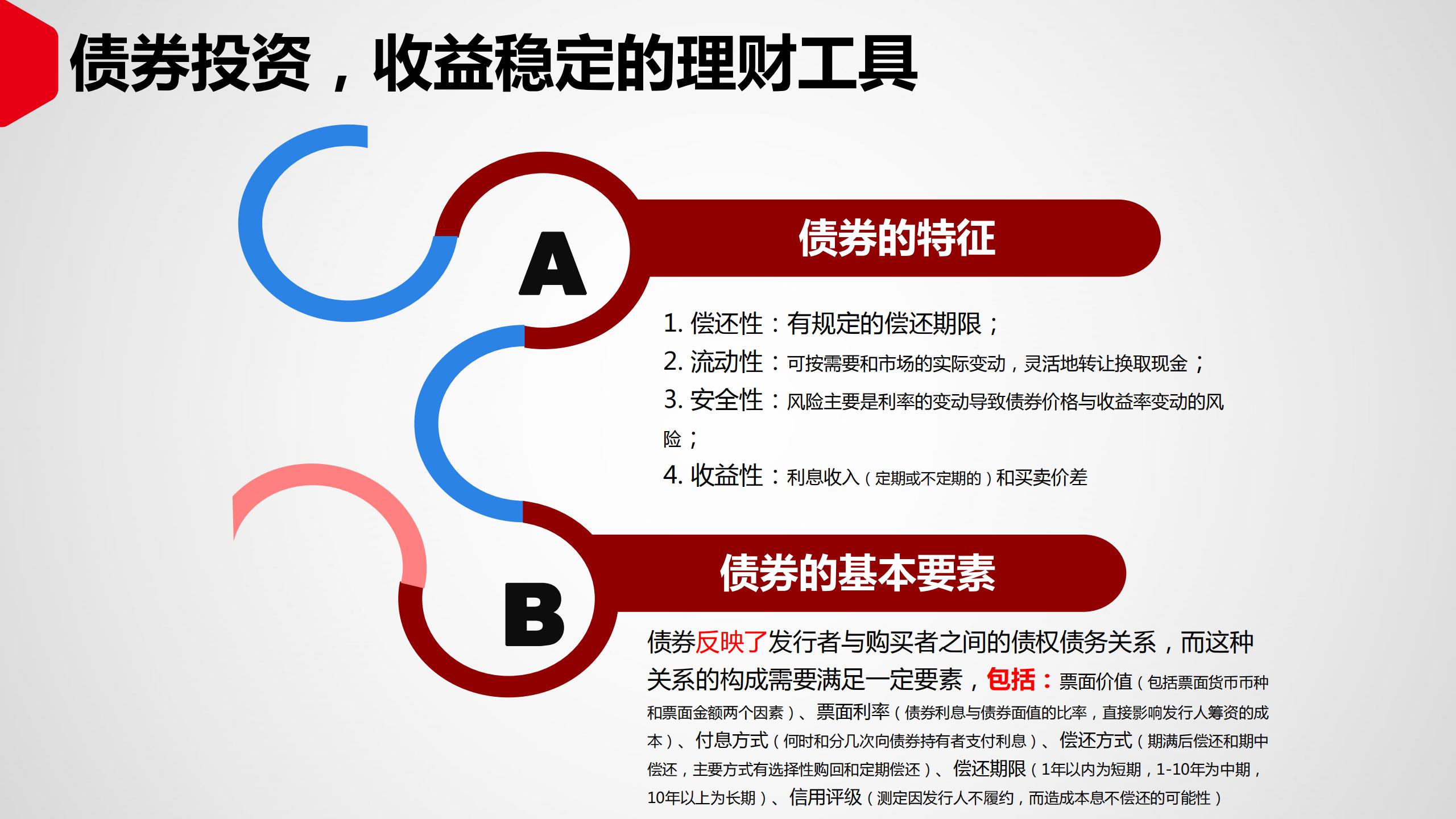 债券投资，收益稳定的理财工具

A

债券的特征

1. 偿还性：有规定的偿还期限；
2. 流动性：可按需要和市场的实际变动，灵活地转让换取现金；
3. 安全性：风险主要是利率的变动导致债券价格与收益率变动的风险；
4. 收益性：利息收入（定期或不定期的）和买卖价差

B

债券的基本要素

债券反映了发行者与购买者之间的债权债务关系，而这种关系的构成需要满足一定要素，包括：票面价值（包括票面货币币种和票面金额两个因素）、票面利率（债券利息与债券面值的比率，直接影响发行人筹资的成本）、付息方式（何时和分几次向债券持有者支付利息）、偿还方式（期满后偿还和期中偿还，主要方式有选择性购回和定期偿还）、偿还期限（1年以内为短期，1-10年为中期，10年以上为长期）、信用评级（测定因发行人不履约，而造成本息不偿还的可能性）